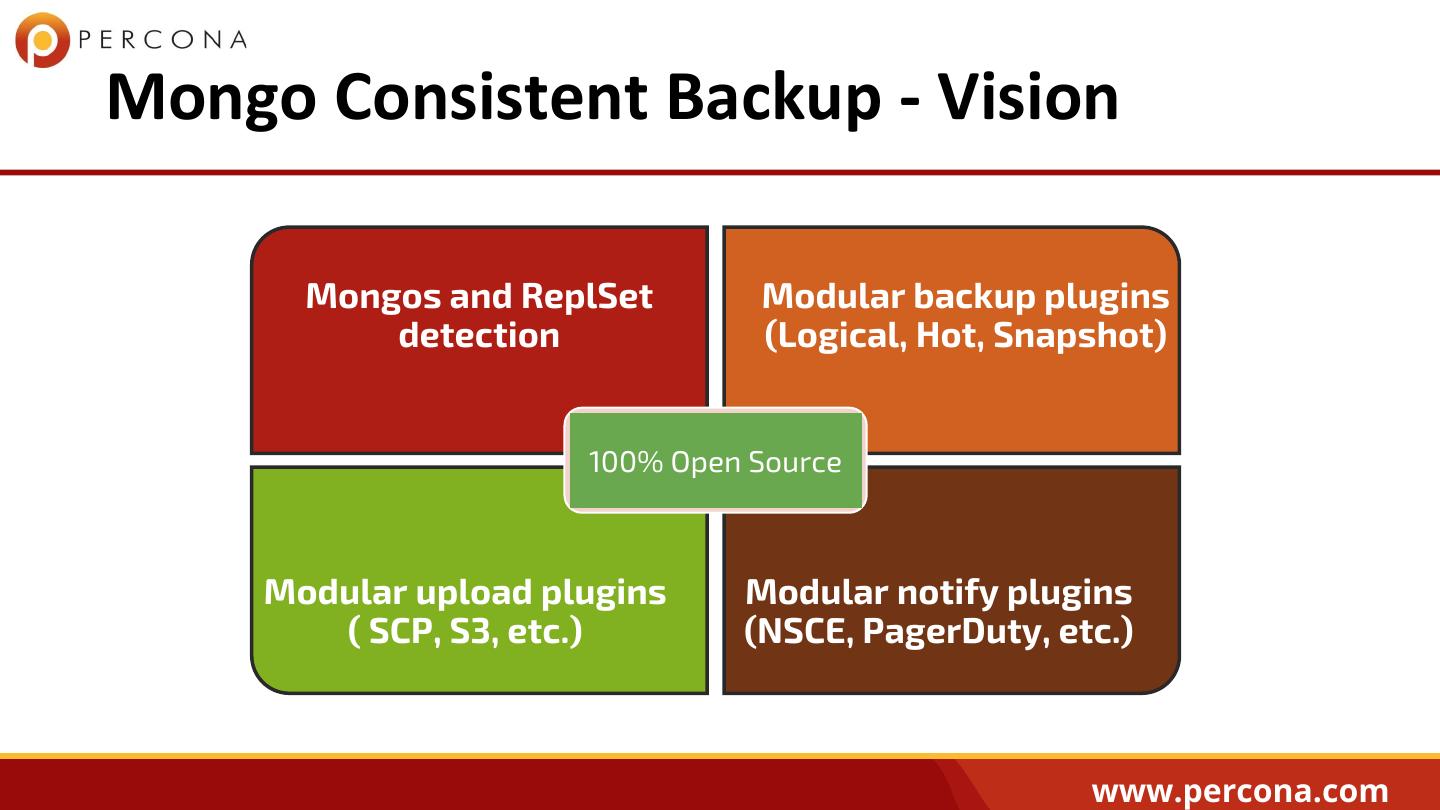 PERCONA

Mongo Consistent Backup - Vision

Mongos and ReplSet detection

Modular backup plugins (Logical, Hot, Snapshot)

100% Open Source

Modular upload plugins ( SCP, S3, etc.)

Modular notify plugins (NSCE, PagerDuty, etc.)

www.percona.com